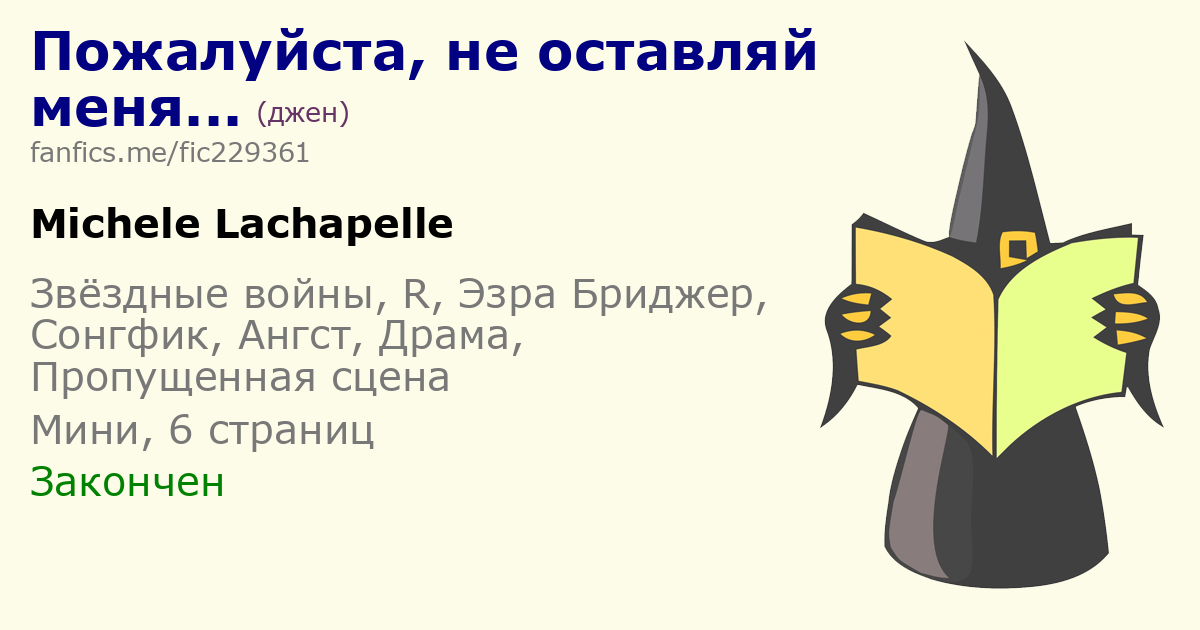 Пожалуйста, не оставляй меня... (джен)
fanfics.me/fic229361

Michele Lachapelle

Звёздные войны, R, Эзра Бриджер, Сонгфик, Ангст, Драма, Пропущенная сцена

Мини, 6 страниц

Закончен